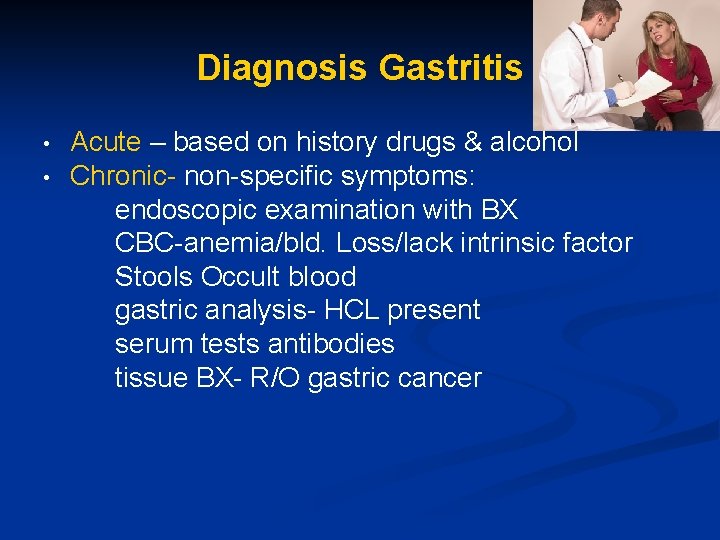 Diagnosis Gastritis

• Acute – based on history drugs & alcohol
• Chronic- non-specific symptoms:
endoscopic examination with BX
CBC-anemia/bld. Loss/lack intrinsic factor
Stools Occult blood
gastric analysis- HCL present
serum tests antibodies
tissue BX- R/O gastric cancer